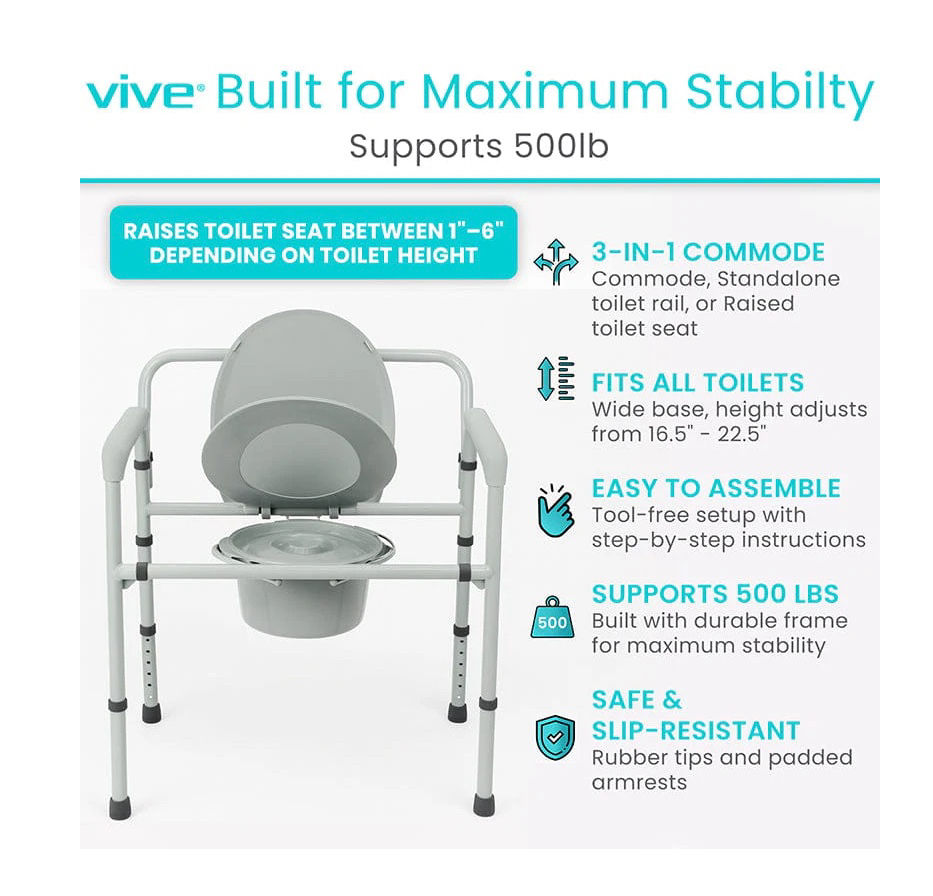 vive® Built for Maximum Stabilty
Supports 500lb

RAISES TOILET SEAT BETWEEN 1"–6" DEPENDING ON TOILET HEIGHT

3-IN-1 COMMODE
Commode, Standalone toilet rail, or Raised toilet seat

FITS ALL TOILETS
Wide base, height adjusts from 16.5" - 22.5"

EASY TO ASSEMBLE
Tool-free setup with step-by-step instructions

500
SUPPORTS 500 LBS
Built with durable frame for maximum stability

SAFE & SLIP-RESISTANT
Rubber tips and padded armrests